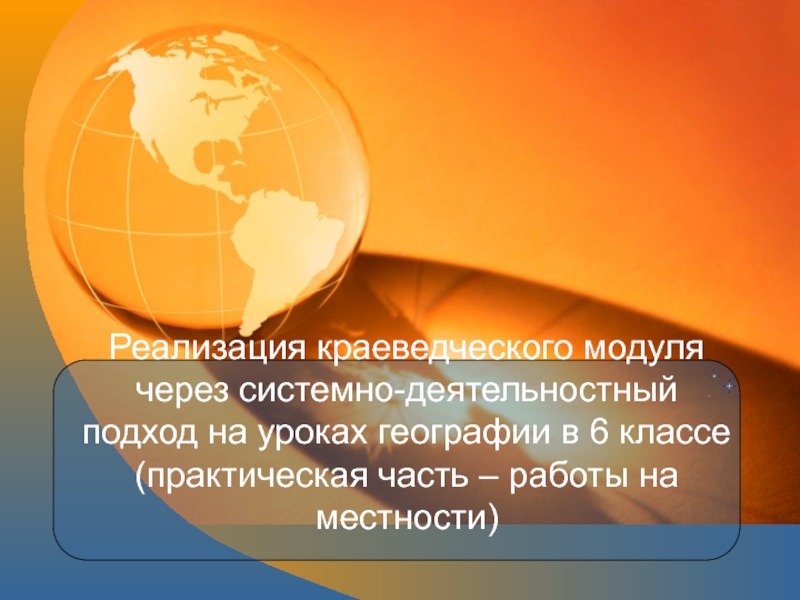 Реализация краеведческого модуля через системно-деятельностный подход на уроках географии в 6 классе (практическая часть – работы на местности)